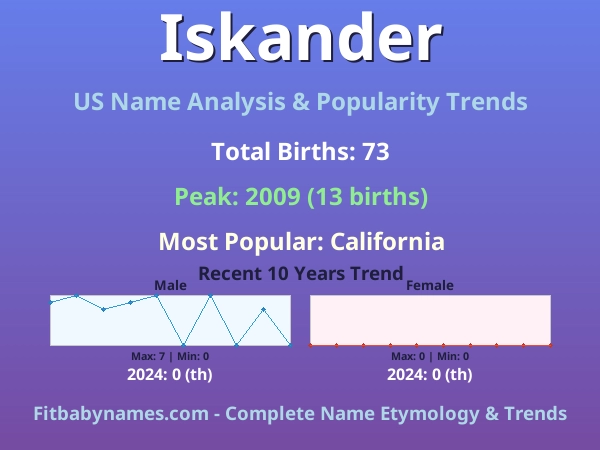 Iskander

US Name Analysis & Popularity Trends

Total Births: 73

Peak: 2009 (13 births)

Most Popular: California

Recent 10 Years Trend

Male

Max: 7 | Min: 0

2024: 0 (th)

Female

Max: 0 | Min: 0

2024: 0 (th)

Fitbabynames.com - Complete Name Etymology & Trends